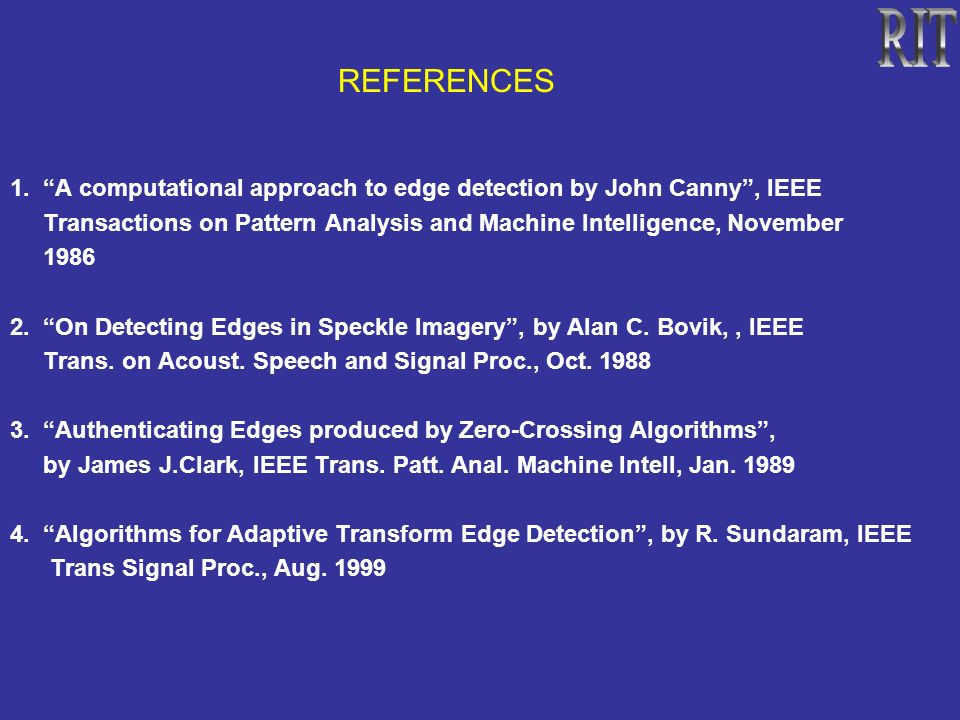 RIT

REFERENCES

1. “A computational approach to edge detection by John Canny”, IEEE Transactions on Pattern Analysis and Machine Intelligence, November 1986

2. “On Detecting Edges in Speckle Imagery”, by Alan C. Bovik, , IEEE Trans. on Acoust. Speech and Signal Proc., Oct. 1988

3. “Authenticating Edges produced by Zero-Crossing Algorithms”, by James J.Clark, IEEE Trans. Patt. Anal. Machine Intell, Jan. 1989

4. “Algorithms for Adaptive Transform Edge Detection”, by R. Sundaram, IEEE Trans Signal Proc., Aug. 1999